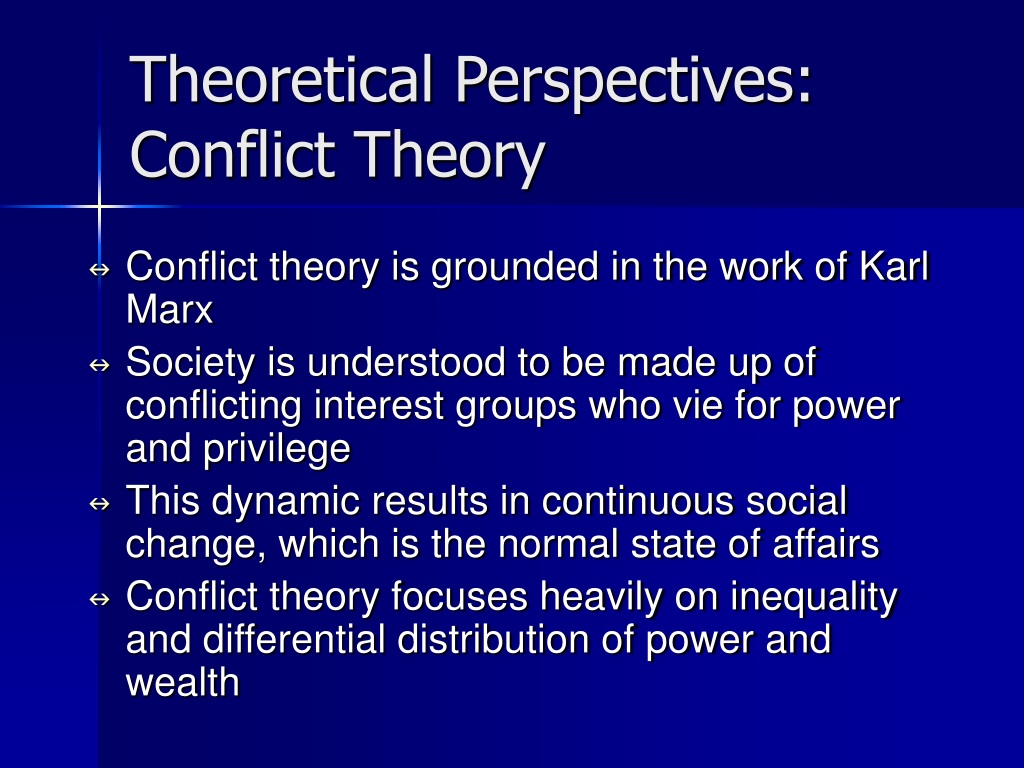 Theoretical Perspectives: Conflict Theory

⇔ Conflict theory is grounded in the work of Karl Marx
⇔ Society is understood to be made up of conflicting interest groups who vie for power and privilege
⇔ This dynamic results in continuous social change, which is the normal state of affairs
⇔ Conflict theory focuses heavily on inequality and differential distribution of power and wealth